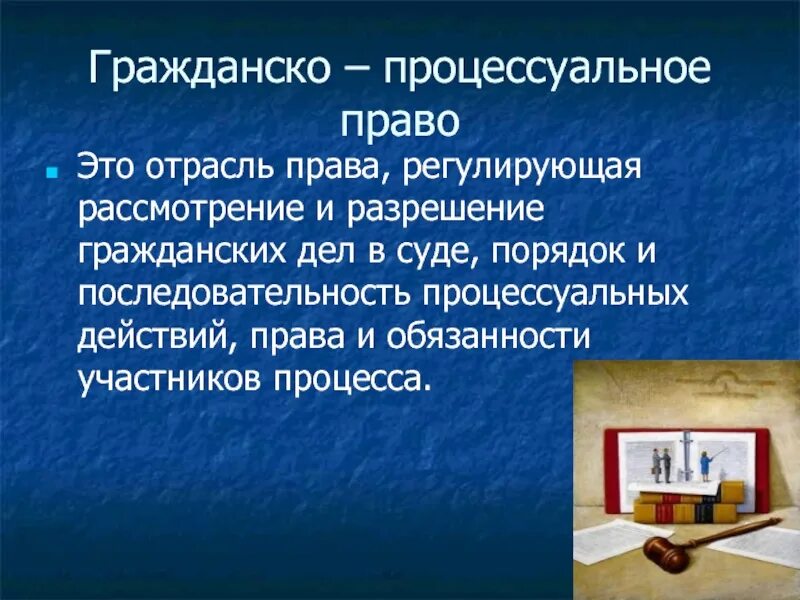 Гражданско – процессуальное право

Это отрасль права, регулирующая рассмотрение и разрешение гражданских дел в суде, порядок и последовательность процессуальных действий, права и обязанности участников процесса.